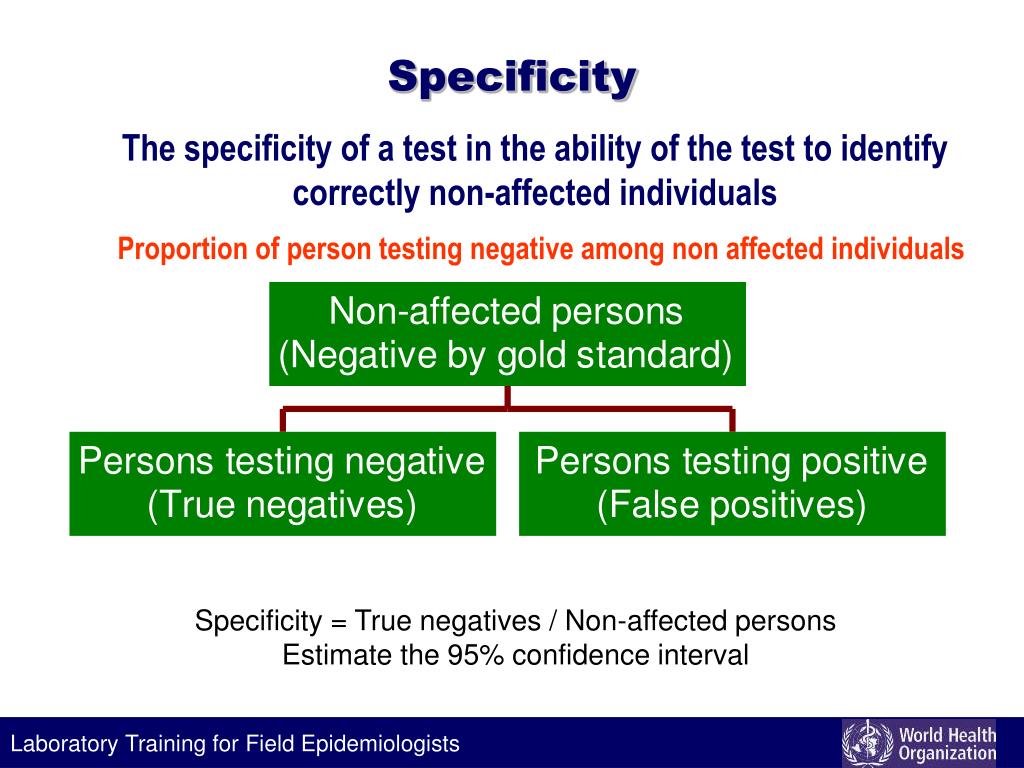 Specificity

The specificity of a test in the ability of the test to identify correctly non-affected individuals

Proportion of person testing negative among non affected individuals

Non-affected persons
(Negative by gold standard)

Persons testing negative
(True negatives)

Persons testing positive
(False positives)

Specificity = True negatives / Non-affected persons
Estimate the 95% confidence interval

Laboratory Training for Field Epidemiologists

World Health Organization